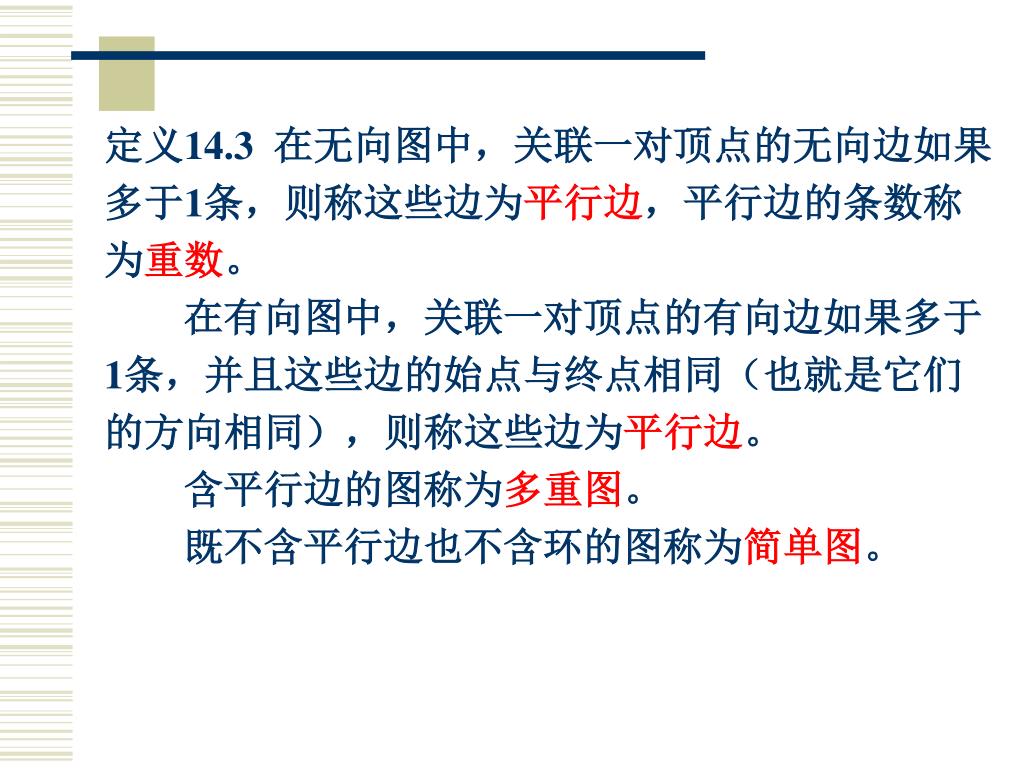 定义14.3 在无向图中，关联一对顶点的无向边如果多于1条，则称这些边为平行边，平行边的条数称为重数。

在有向图中，关联一对顶点的有向边如果多于1条，并且这些边的始点与终点相同（也就是它们的方向相同），则称这些边为平行边。

含平行边的图称为多重图。

既不含平行边也不含环的图称为简单图。